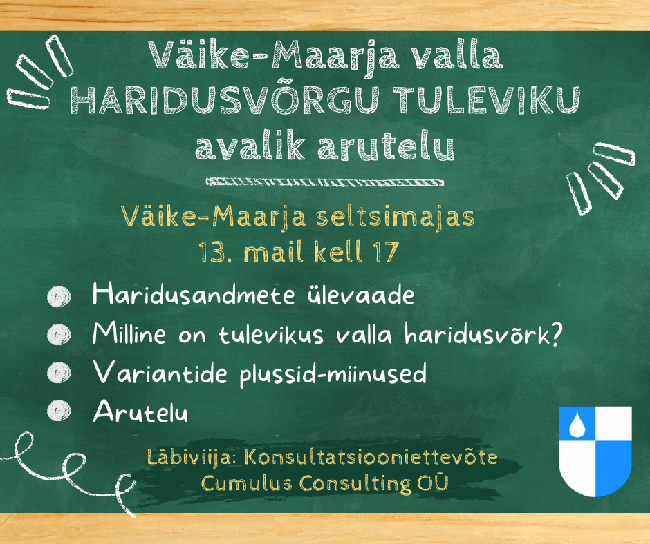 Väike-Maarja valla
HARIDUSVÕRGU TULEVIKU
avalik arutelu

Väike-Maarja seltsimajas
13. mail kell 17

Haridusandmete ülevaade
Milline on tulevikus valla haridusvõrk?
Variantide plussid-miinused
Arutelu

Läbiviija: Konsultatsiooniettevõte
Cumulus Consulting OÜ